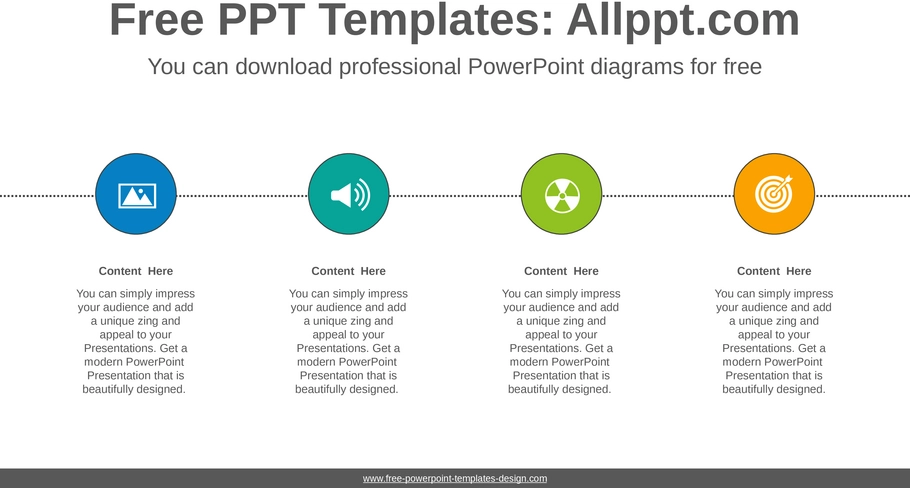 Free PPT Templates: Allppt.com

You can download professional PowerPoint diagrams for free

Content Here

You can simply impress your audience and add a unique zing and appeal to your Presentations. Get a modern PowerPoint Presentation that is beautifully designed.

Content Here

You can simply impress your audience and add a unique zing and appeal to your Presentations. Get a modern PowerPoint Presentation that is beautifully designed.

Content Here

You can simply impress your audience and add a unique zing and appeal to your Presentations. Get a modern PowerPoint Presentation that is beautifully designed.

Content Here

You can simply impress your audience and add a unique zing and appeal to your Presentations. Get a modern PowerPoint Presentation that is beautifully designed.

www.free-powerpoint-templates-design.com